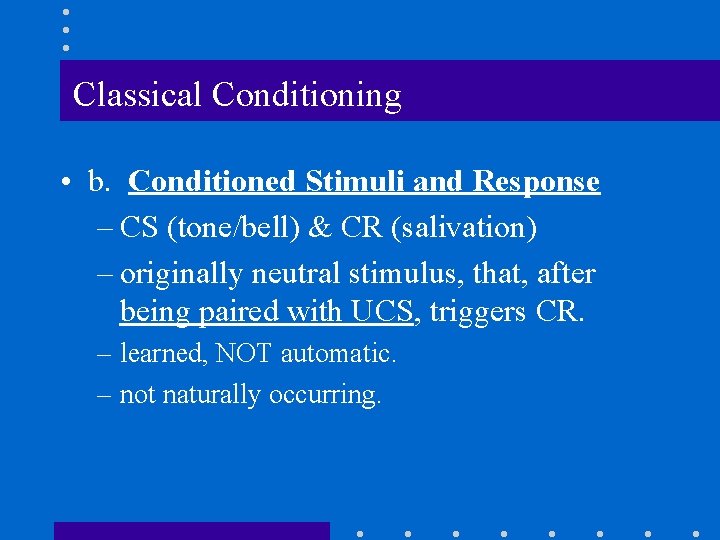 Classical Conditioning

• b. Conditioned Stimuli and Response
– CS (tone/bell) & CR (salivation)
– originally neutral stimulus, that, after being paired with UCS, triggers CR.
– learned, NOT automatic.
– not naturally occurring.